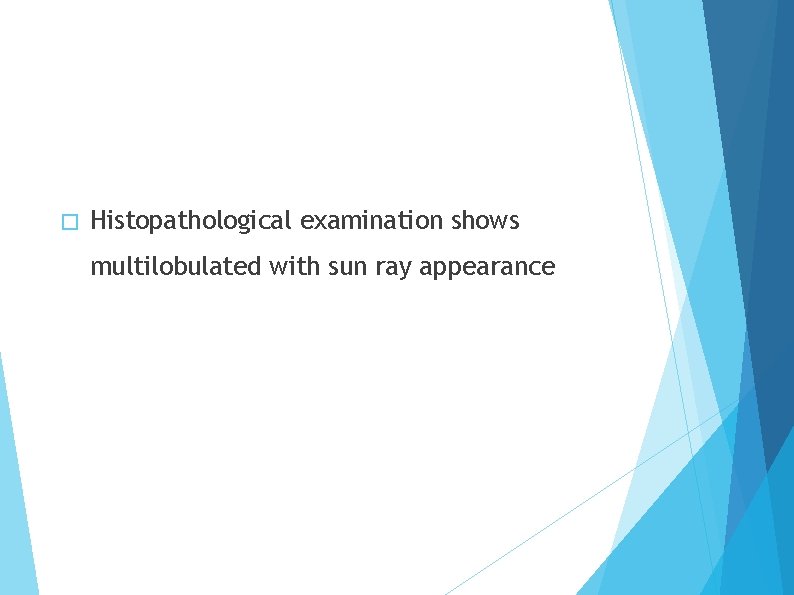 Histopathological examination shows multilobulated with sun ray appearance